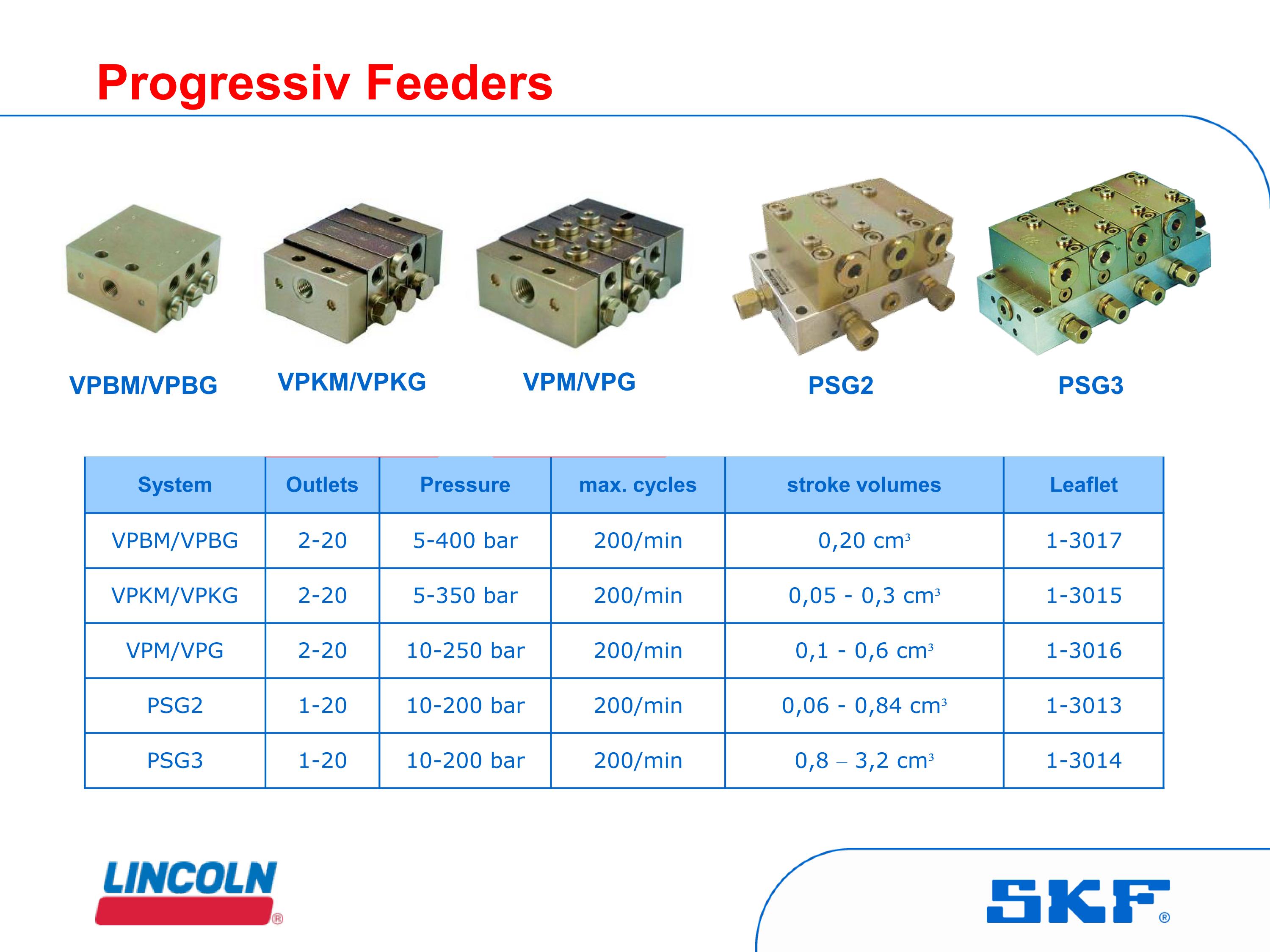 Progressiv Feeders

VPBM/VPBG
VPKM/VPKG
VPM/VPG
PSG2
PSG3

| System | Outlets | Pressure | max. cycles | stroke volumes | Leaflet |
|---|---|---|---|---|---|
| VPBM/VPBG | 2-20 | 5-400 bar | 200/min | 0,20 $cm^3$ | 1-3017 |
| VPKM/VPKG | 2-20 | 5-350 bar | 200/min | 0,05 - 0,3 $cm^3$ | 1-3015 |
| VPM/VPG | 2-20 | 10-250 bar | 200/min | 0,1 - 0,6 $cm^3$ | 1-3016 |
| PSG2 | 1-20 | 10-200 bar | 200/min | 0,06 - 0,84 $cm^3$ | 1-3013 |
| PSG3 | 1-20 | 10-200 bar | 200/min | 0,8 – 3,2 $cm^3$ | 1-3014 |

LINCOLN®
SKF®